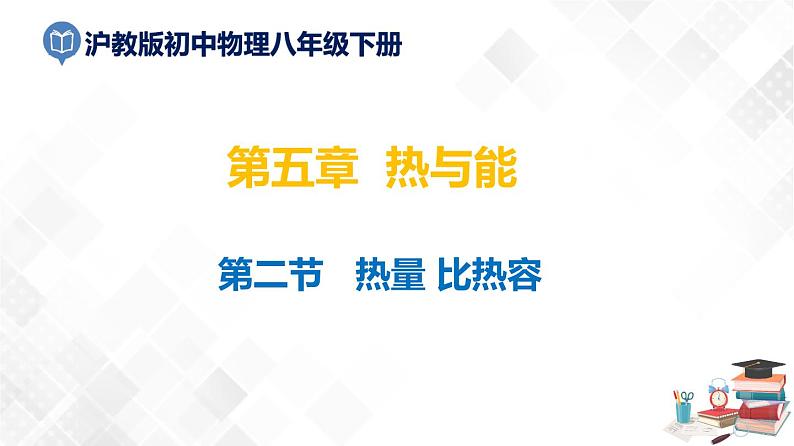 沪教版初中物理八年级下册

第五章 热与能

第二节 热量 比热容